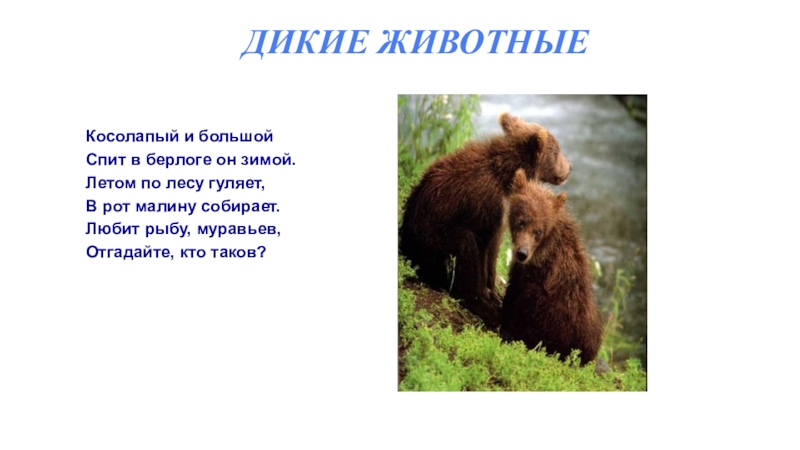 ДИКИЕ ЖИВОТНЫЕ

Косолапый и большой
Спит в берлоге он зимой.
Летом по лесу гуляет,
В рот малину собирает.
Любит рыбу, муравьев,
Отгадайте, кто таков?